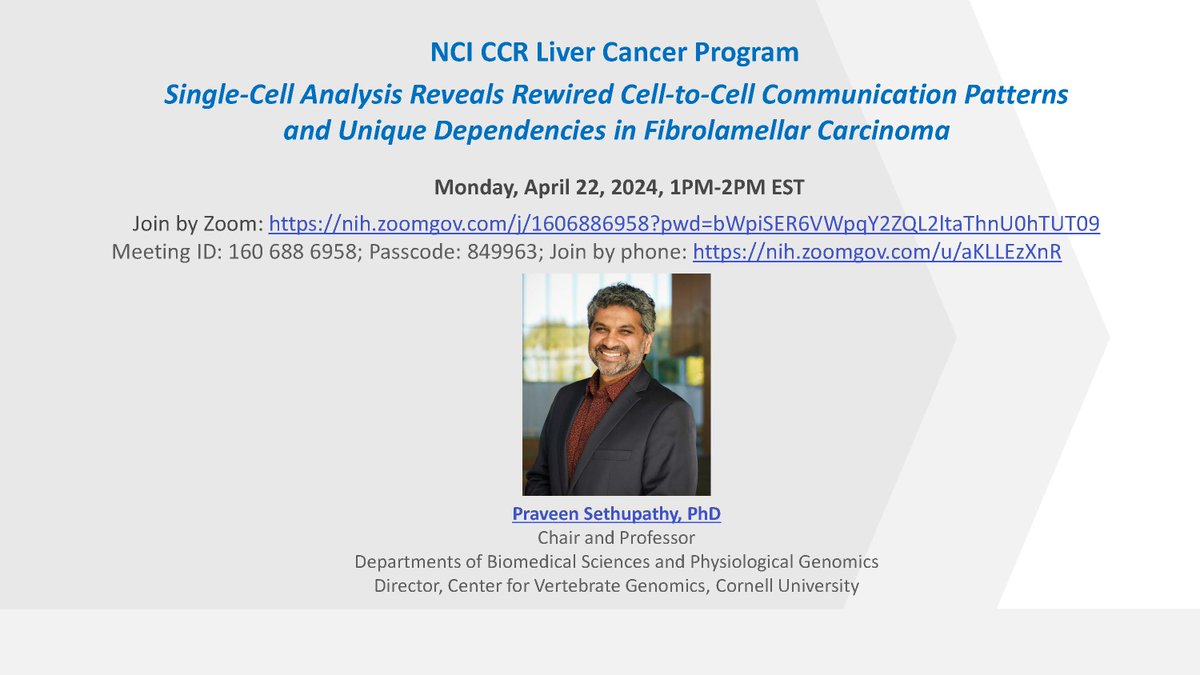 NCI CCR Liver Cancer Program

Single-Cell Analysis Reveals Rewired Cell-to-Cell Communication Patterns and Unique Dependencies in Fibrolamellar Carcinoma

Monday, April 22, 2024, 1PM-2PM EST

Join by Zoom: https://nih.zoomgov.com/j/1606886958?pwd=bWpiSER6VWpqY2ZQL2ltaThnU0hTUT09
Meeting ID: 160 688 6958; Passcode: 849963; Join by phone: https://nih.zoomgov.com/u/aKLLEzXnR

Praveen Sethupathy, PhD
Chair and Professor
Departments of Biomedical Sciences and Physiological Genomics
Director, Center for Vertebrate Genomics, Cornell University